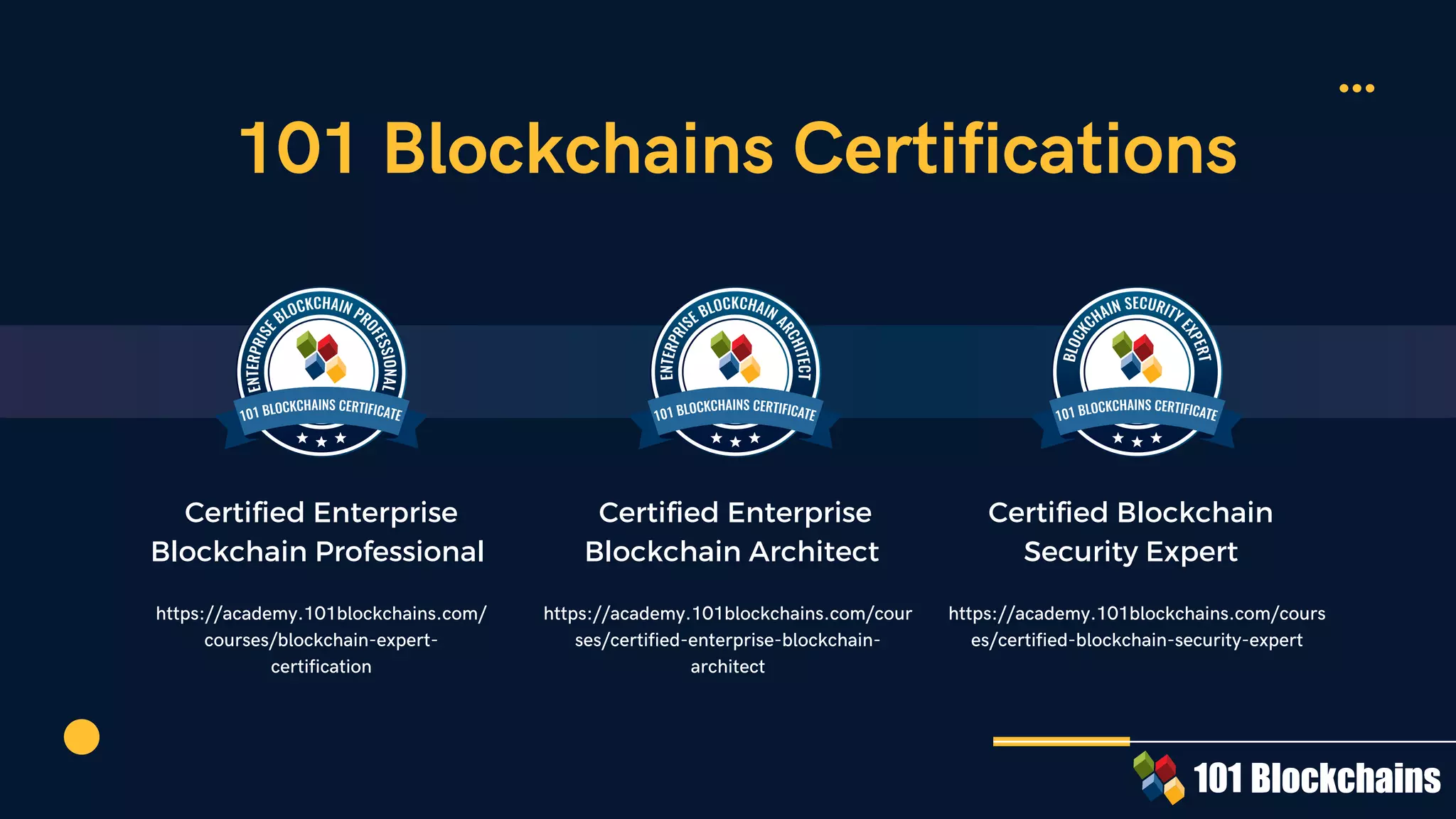 101 Blockchains Certifications

ENTERPRISE BLOCKCHAIN PROFESSIONAL
101 BLOCKCHAINS CERTIFICATE

Certified Enterprise Blockchain Professional

https://academy.101blockchains.com/courses/blockchain-expert-certification

ENTERPRISE BLOCKCHAIN ARCHITECT
101 BLOCKCHAINS CERTIFICATE

Certified Enterprise Blockchain Architect

https://academy.101blockchains.com/courses/certified-enterprise-blockchain-architect

BLOCKCHAIN SECURITY EXPERT
101 BLOCKCHAINS CERTIFICATE

Certified Blockchain Security Expert

https://academy.101blockchains.com/courses/certified-blockchain-security-expert

101 Blockchains